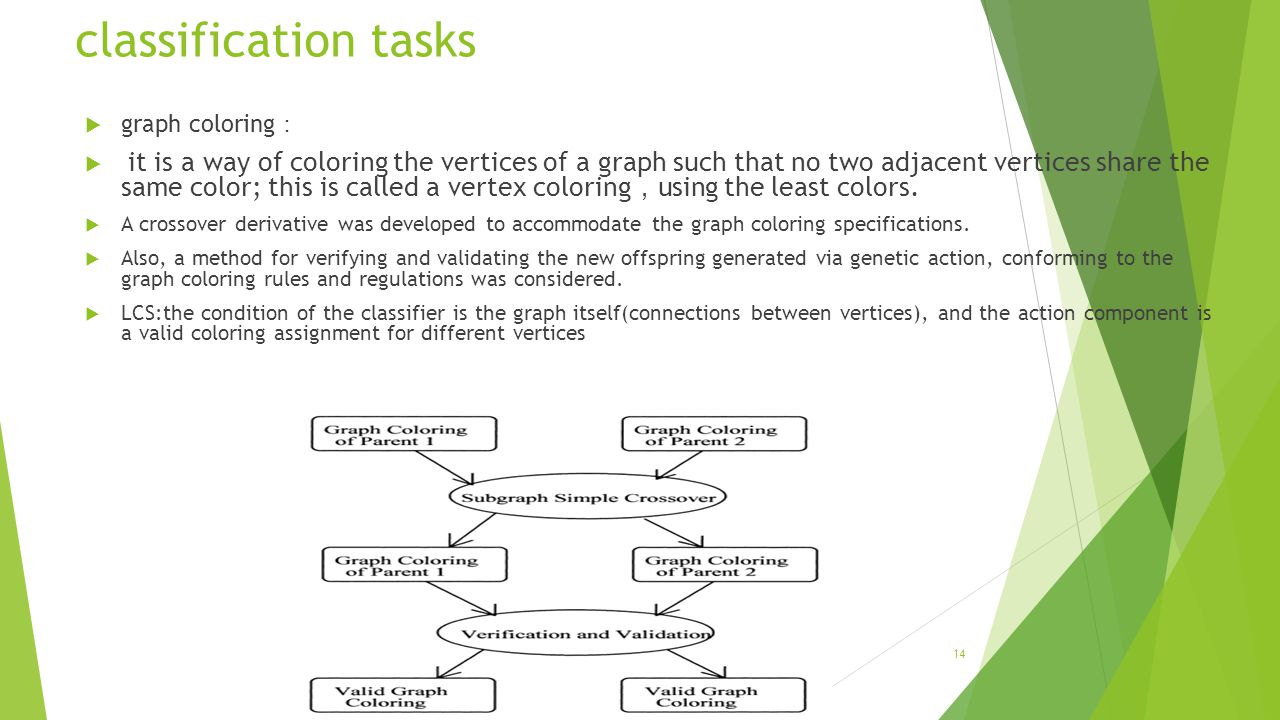 classification tasks

graph coloring :

it is a way of coloring the vertices of a graph such that no two adjacent vertices share the same color; this is called a vertex coloring , using the least colors.

A crossover derivative was developed to accommodate the graph coloring specifications.

Also, a method for verifying and validating the new offspring generated via genetic action, conforming to the graph coloring rules and regulations was considered.

LCS:the condition of the classifier is the graph itself(connections between vertices), and the action component is a valid coloring assignment for different vertices

Graph Coloring of Parent 1

Graph Coloring of Parent 2

Subgraph Simple Crossover

Graph Coloring of Parent 1

Graph Coloring of Parent 2

Verification and Validation

Valid Graph Coloring

Valid Graph Coloring

14